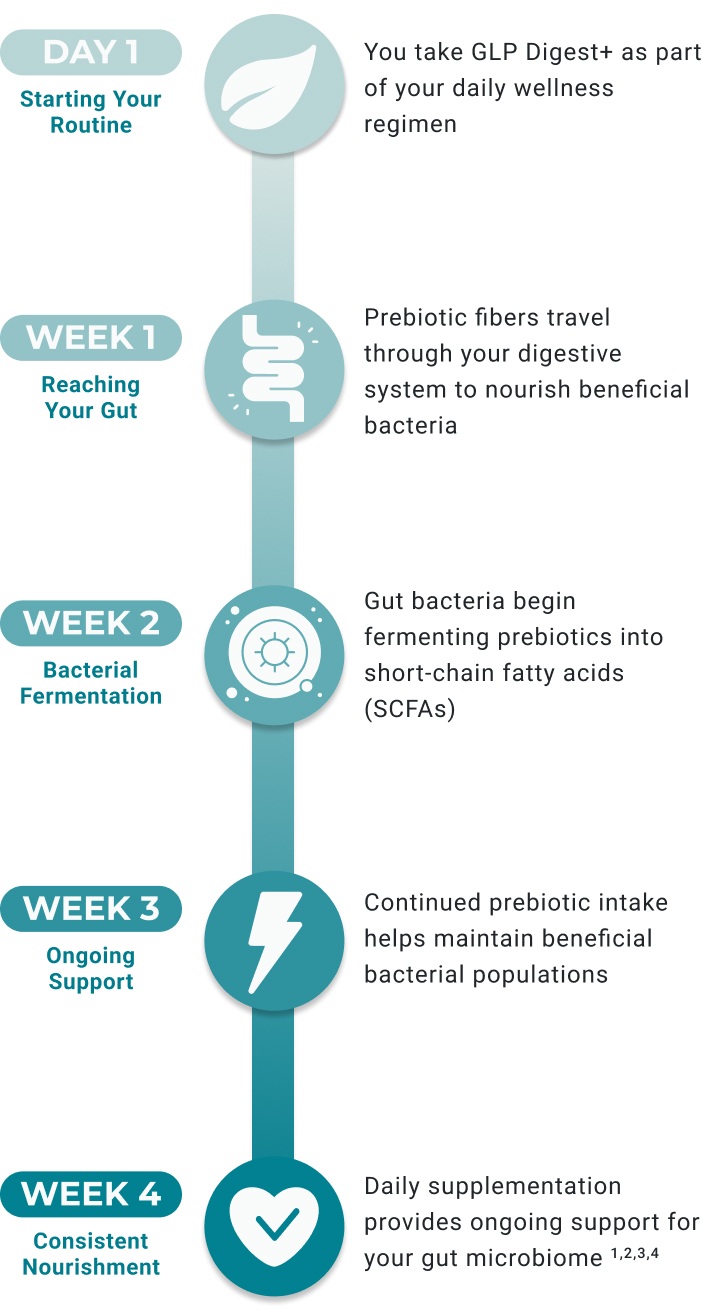 DAY 1
Starting Your Routine

You take GLP Digest+ as part of your daily wellness regimen

WEEK 1
Reaching Your Gut

Prebiotic fibers travel through your digestive system to nourish beneficial bacteria

WEEK 2
Bacterial Fermentation

Gut bacteria begin fermenting prebiotics into short-chain fatty acids (SCFAs)

WEEK 3
Ongoing Support

Continued prebiotic intake helps maintain beneficial bacterial populations

WEEK 4
Consistent Nourishment

Daily supplementation provides ongoing support for your gut microbiome $^{1,2,3,4}$